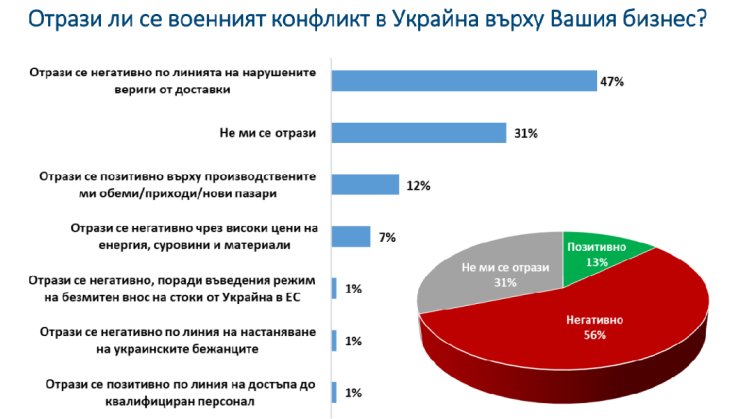 Отрази ли се военният конфликт в Украйна върху Вашия бизнес?

Отрази се негативно по линията на нарушените вериги от доставки 47%

Не ми се отрази 31%

Отрази се позитивно върху производствените ми обеми/приходи/нови пазари 12%

Отрази се негативно чрез високи цени на енергия, суровини и материали 7%

Отрази се негативно, поради въведения режим на безмитен внос на стоки от Украйна в ЕС 1%

Отрази се негативно по линия на настаняване на украинските бежанците 1%

Отрази се позитивно по линия на достъпа до квалифициран персонал 1%

Позитивно 13%

Не ми се отрази 31%

Негативно 56%